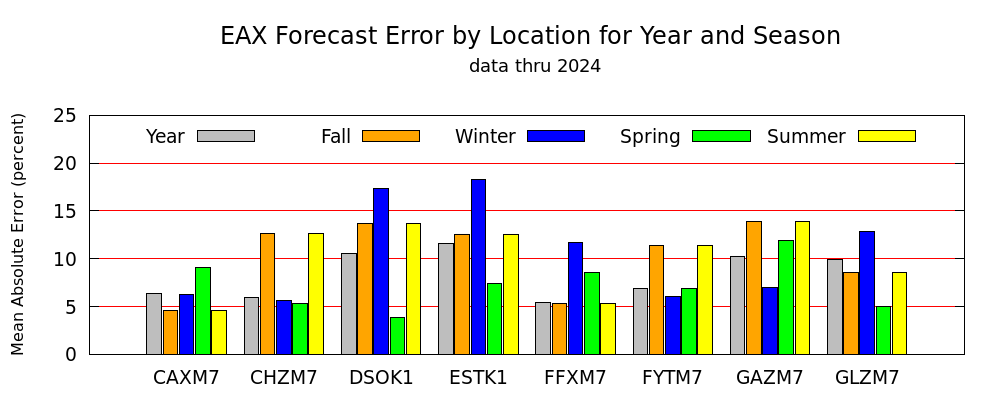 EAX Forecast Error by Location for Year and Season
data thru 2024

Mean Absolute Error (percent)

25
20
15
10
5
0

Year
Fall
Winter
Spring
Summer

CAXM7
CHZM7
DSOK1
ESTK1
FFXM7
FYTM7
GAZM7
GLZM7